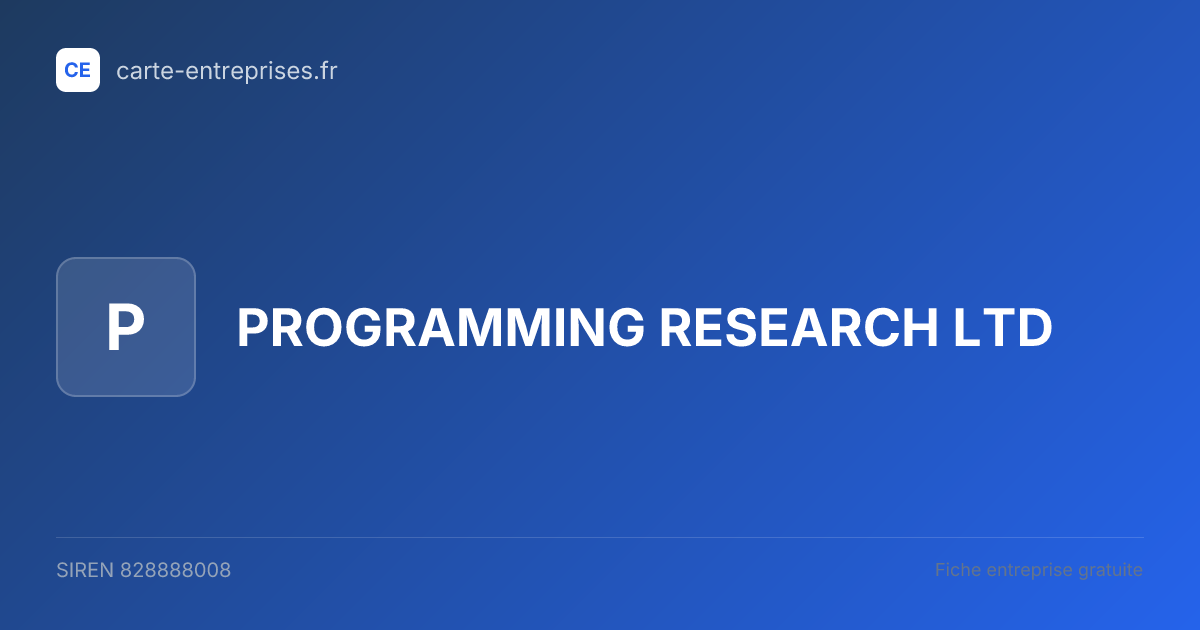 CE carte-entreprises.fr

P

PROGRAMMING RESEARCH LTD

SIREN 828888008

Fiche entreprise gratuite